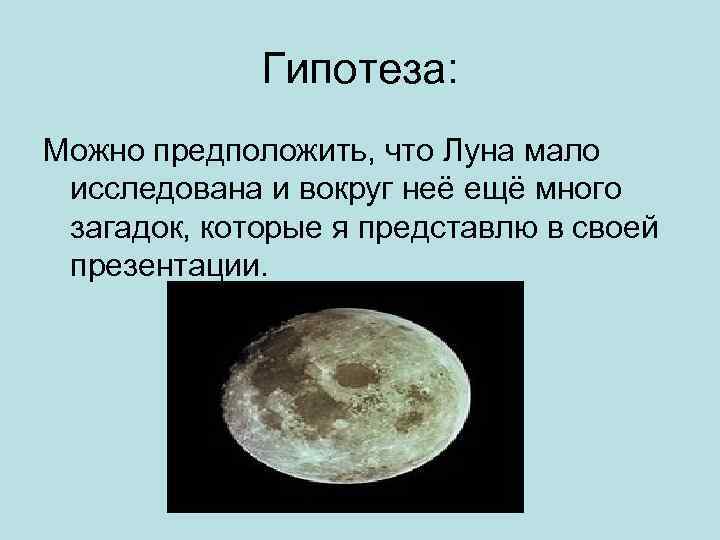 Гипотеза:

Можно предположить, что Луна мало исследована и вокруг неё ещё много загадок, которые я представлю в своей презентации.